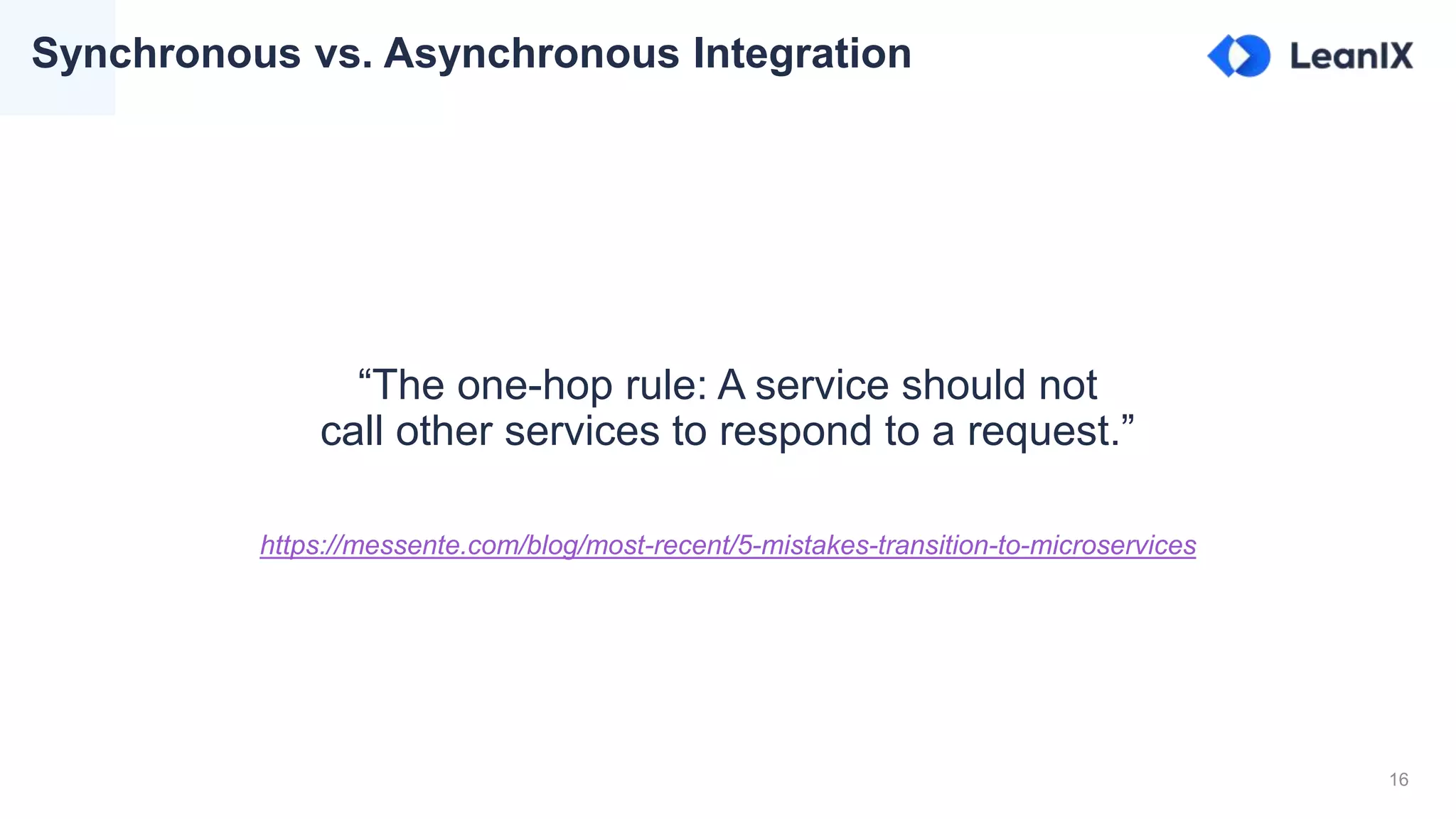 Synchronous vs. Asynchronous Integration

LeanIX

“The one-hop rule: A service should not call other services to respond to a request.”

https://messente.com/blog/most-recent/5-mistakes-transition-to-microservices

16